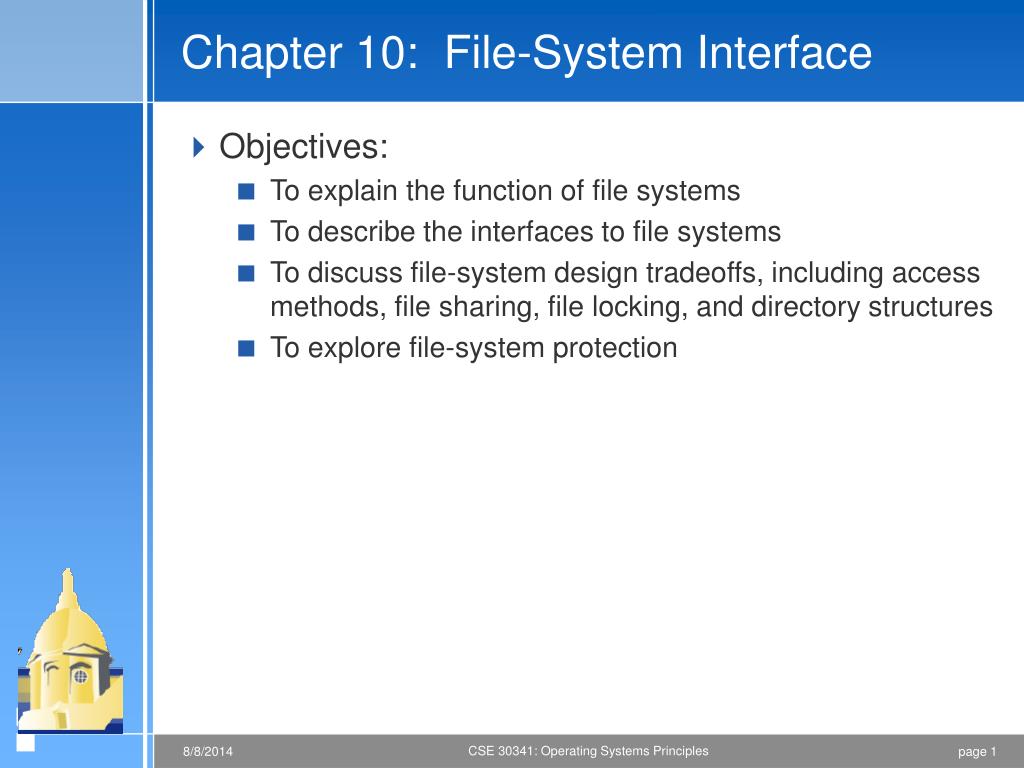 Chapter 10: File-System Interface

Objectives:

To explain the function of file systems

To describe the interfaces to file systems

To discuss file-system design tradeoffs, including access methods, file sharing, file locking, and directory structures

To explore file-system protection

8/8/2014

CSE 30341: Operating Systems Principles

page 1